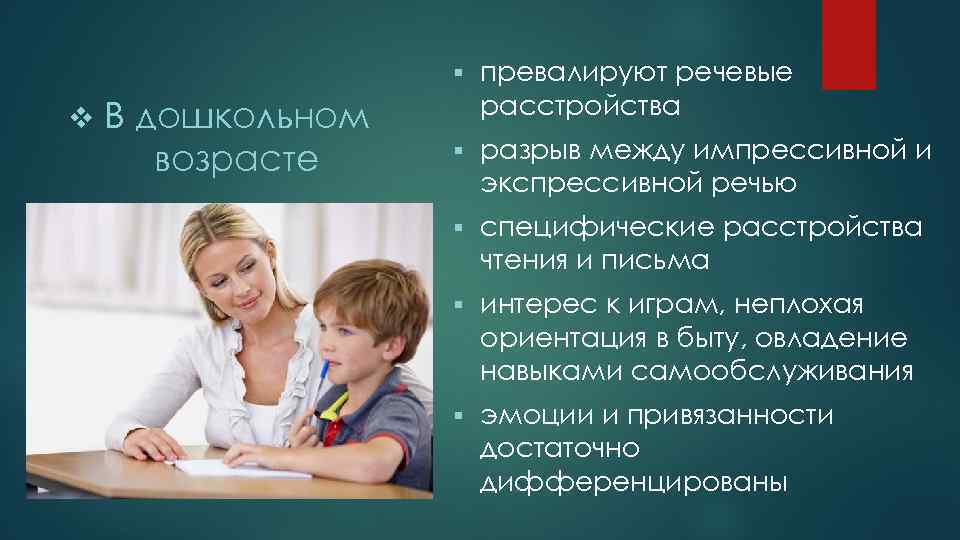 ❖ В дошкольном возрасте

▪ превалируют речевые расстройства
▪ разрыв между импрессивной и экспрессивной речью
▪ специфические расстройства чтения и письма
▪ интерес к играм, неплохая ориентация в быту, овладение навыками самообслуживания
▪ эмоции и привязанности достаточно дифференцированы